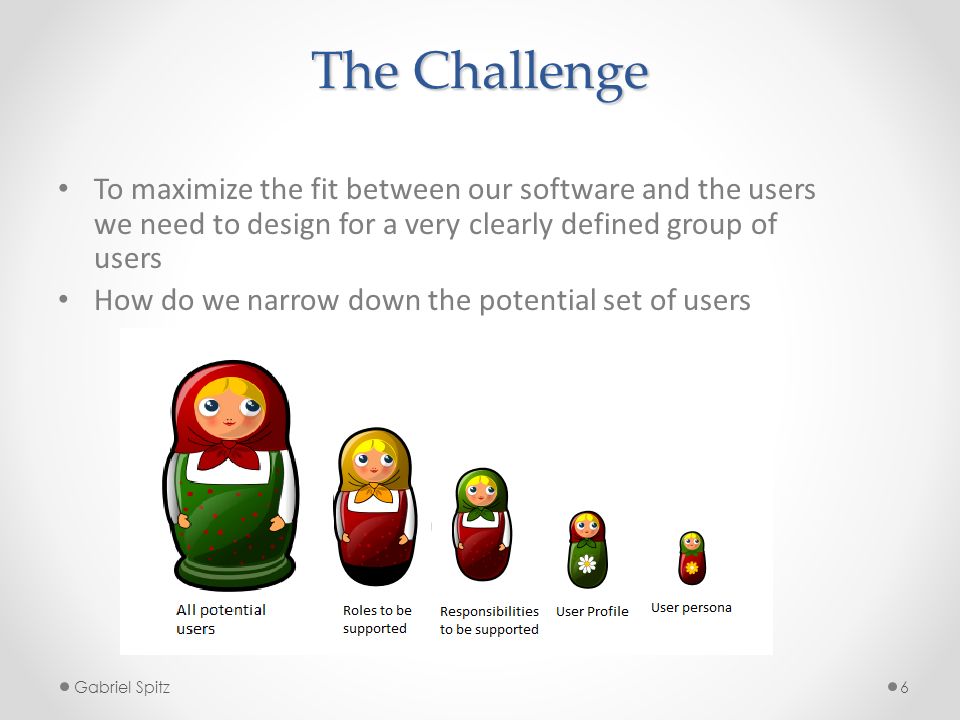 The Challenge

• To maximize the fit between our software and the users we need to design for a very clearly defined group of users
• How do we narrow down the potential set of users

All potential users

Roles to be supported

Responsibilities to be supported

User Profile

User persona

Gabriel Spitz

6